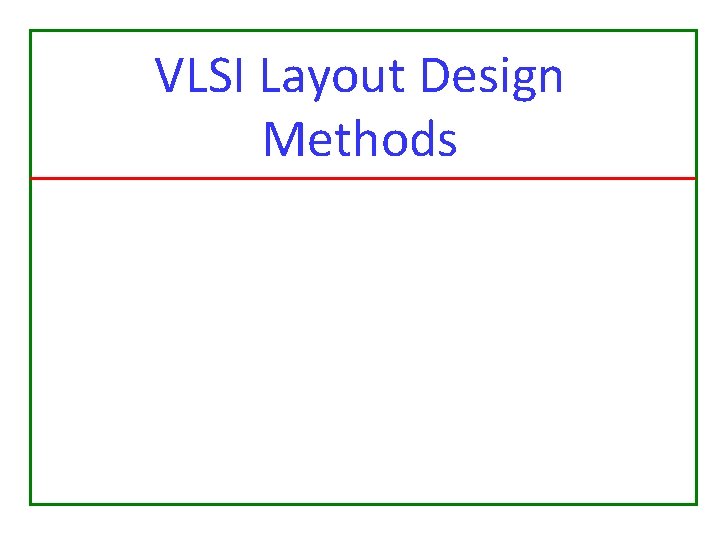 VLSI Layout Design Methods